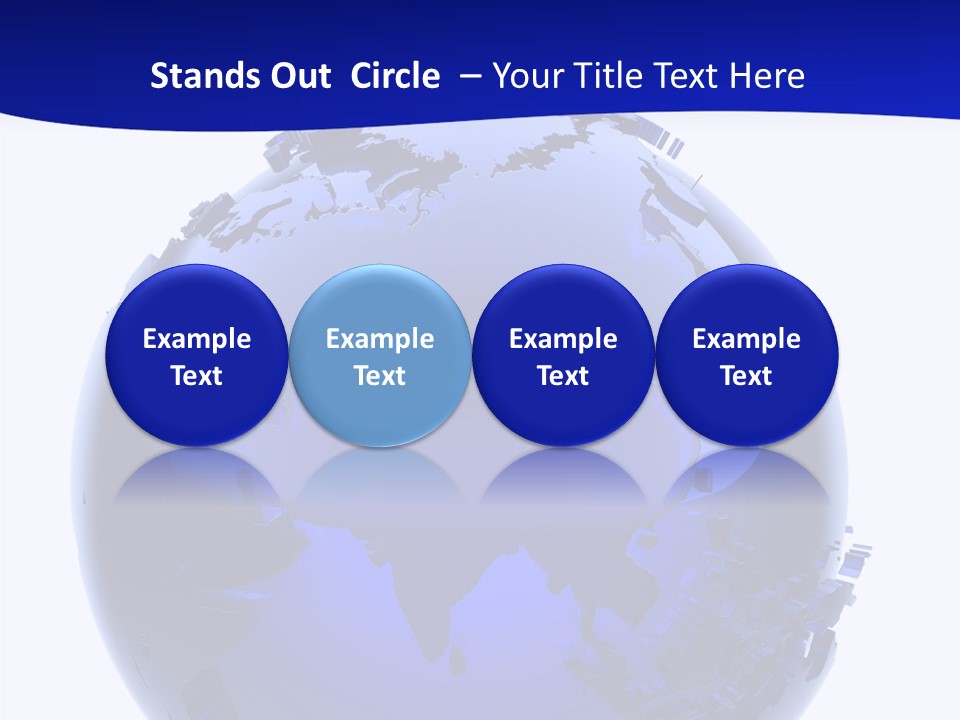 Stands Out Circle – Your Title Text Here

Example Text

Example Text

Example Text

Example Text